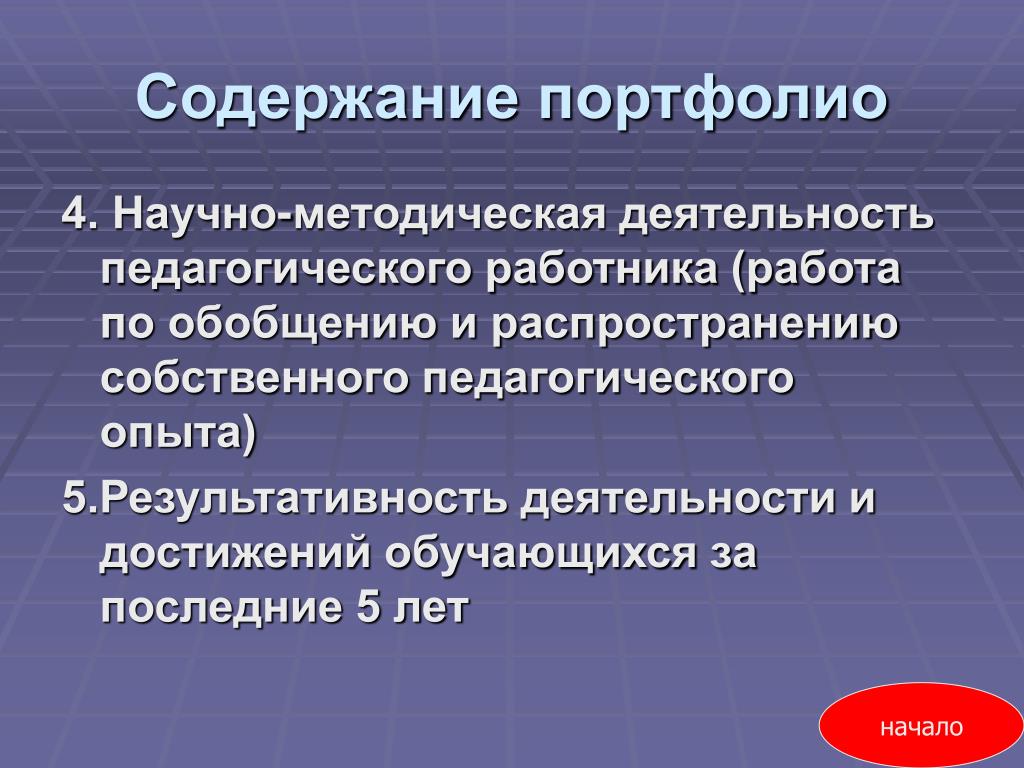 Содержание портфолио

4. Научно-методическая деятельность педагогического работника (работа по обобщению и распространению собственного педагогического опыта)

5.Результативность деятельности и достижений обучающихся за последние 5 лет

начало